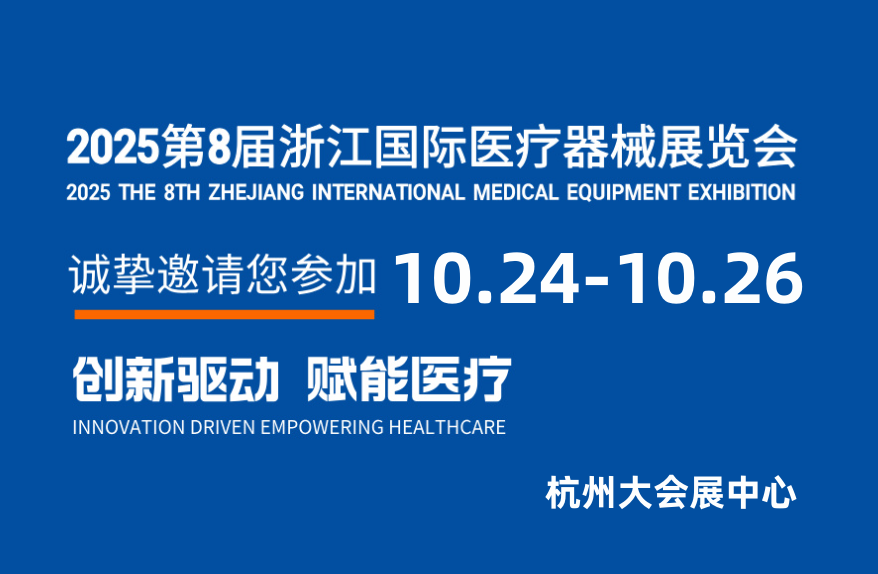 2025第8届浙江国际医疗器械展览会
2025 THE 8TH ZHEJIANG INTERNATIONAL MEDICAL EQUIPMENT EXHIBITION

诚挚邀请您参加 10.24-10.26

创新驱动 赋能医疗
INNOVATION DRIVEN EMPOWERING HEALTHCARE

杭州大会展中心